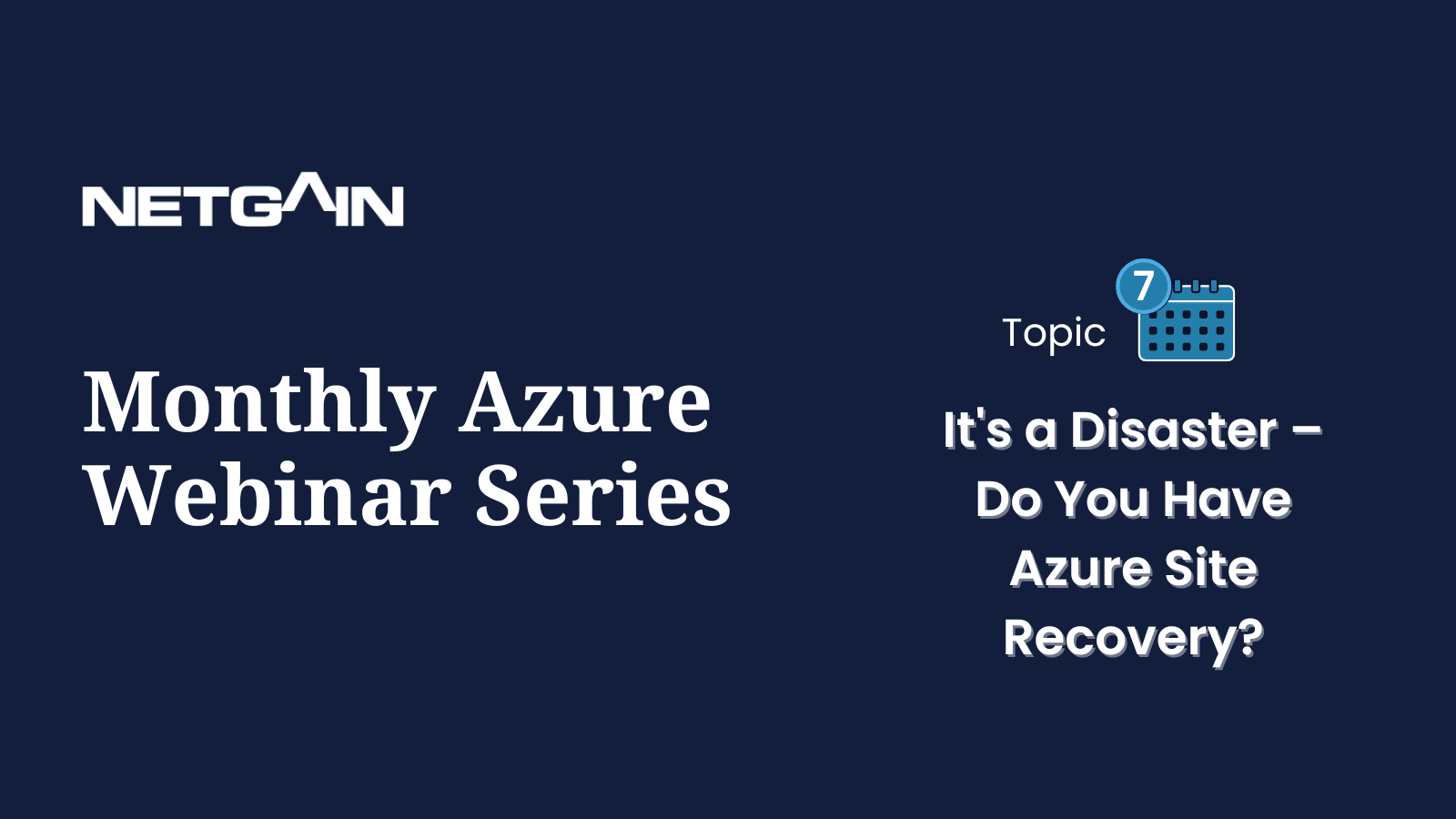 NETGAIN

Monthly Azure Webinar Series

Topic 7

It's a Disaster – Do You Have Azure Site Recovery?